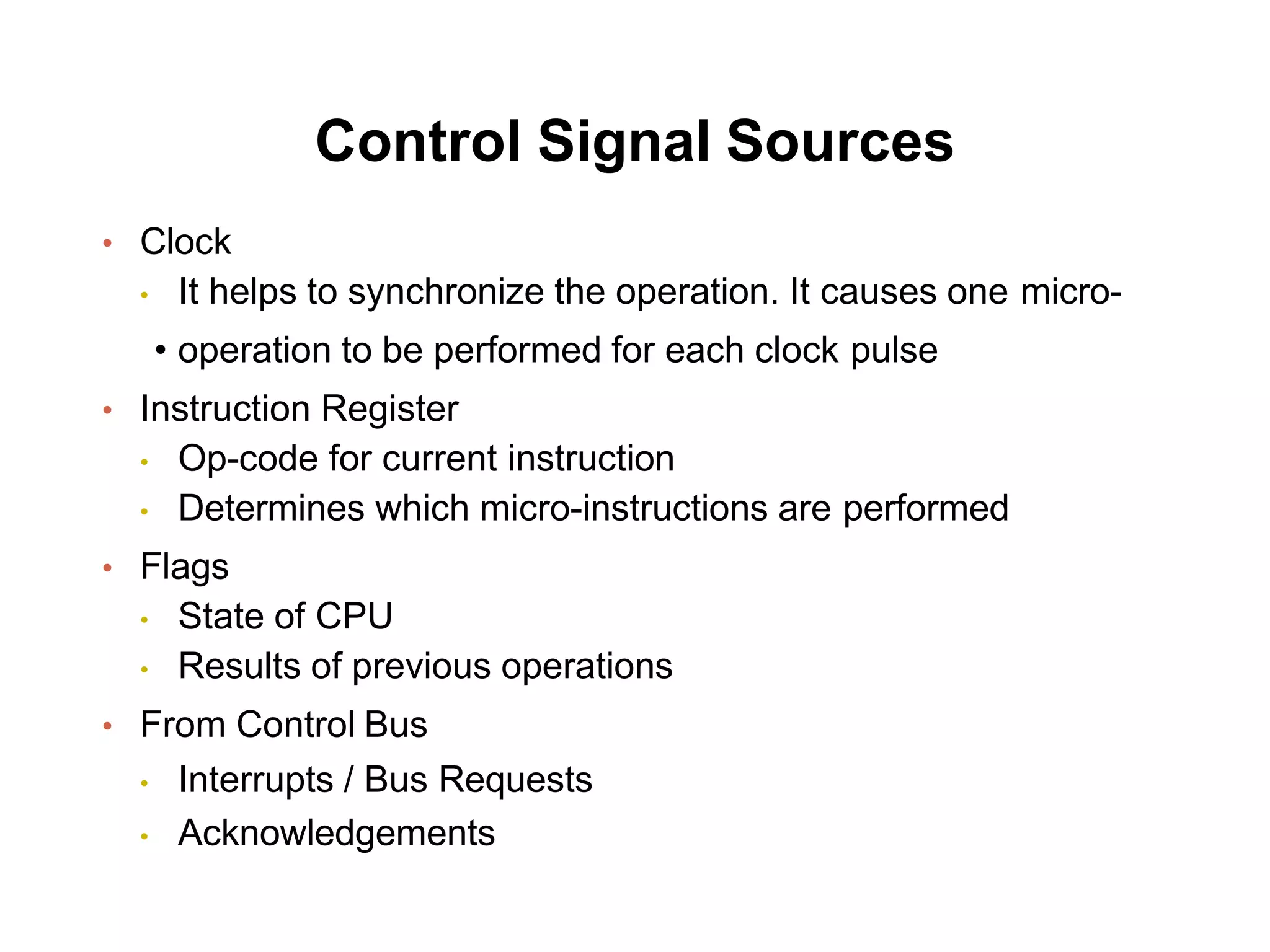 Control Signal Sources

• Clock
  • It helps to synchronize the operation. It causes one micro-
  • operation to be performed for each clock pulse
• Instruction Register
  • Op-code for current instruction
  • Determines which micro-instructions are performed
• Flags
  • State of CPU
  • Results of previous operations
• From Control Bus
  • Interrupts / Bus Requests
  • Acknowledgements